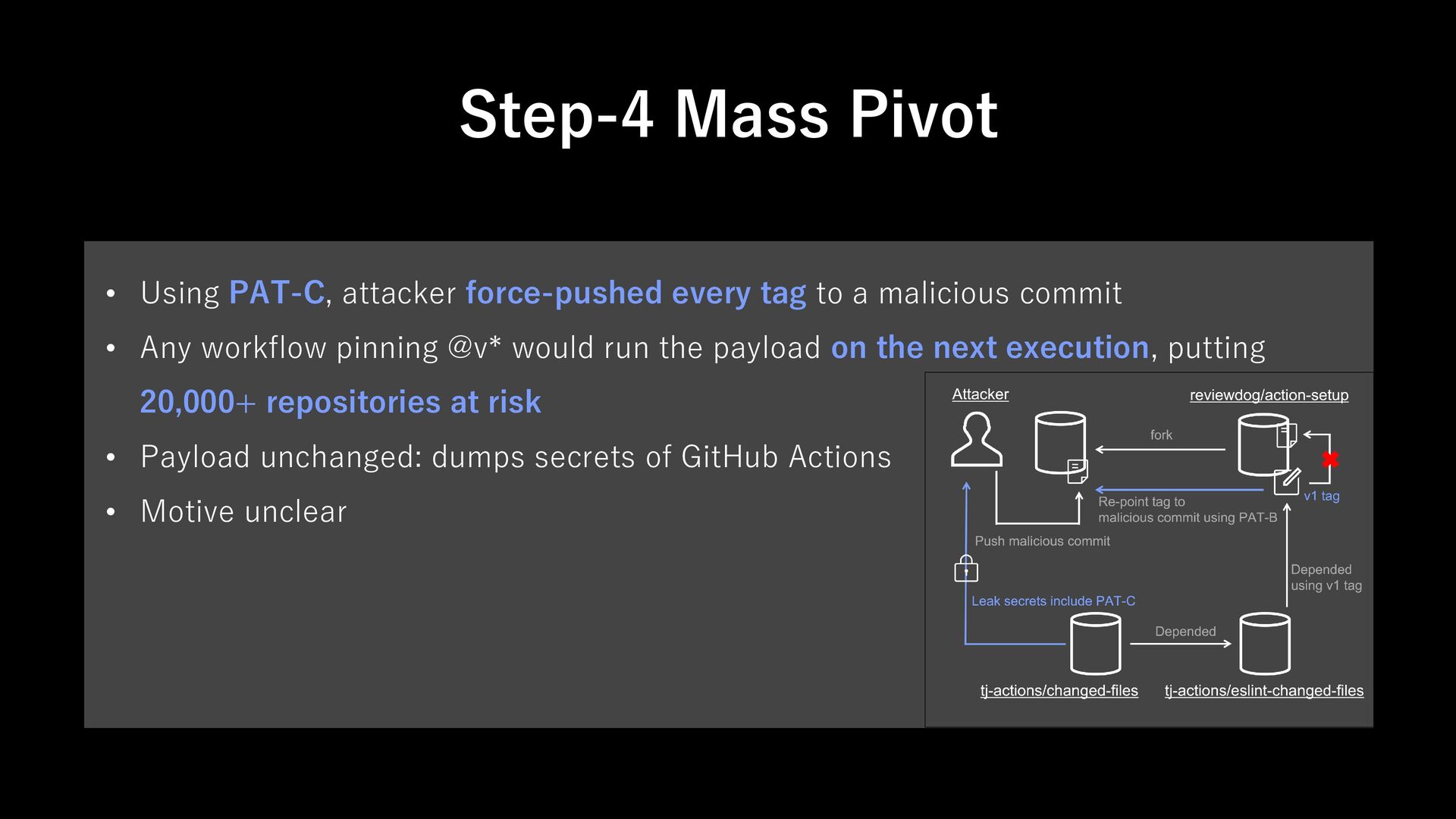 Step-4 Mass Pivot

• Using PAT-C, attacker force-pushed every tag to a malicious commit
• Any workflow pinning @v* would run the payload on the next execution, putting 20,000+ repositories at risk
• Payload unchanged: dumps secrets of GitHub Actions
• Motive unclear

Attacker
reviewdog/action-setup
fork
v1 tag
Re-point tag to malicious commit using PAT-B
Push malicious commit
Depended using v1 tag
Leak secrets include PAT-C
Depended
tj-actions/changed-files
tj-actions/eslint-changed-files